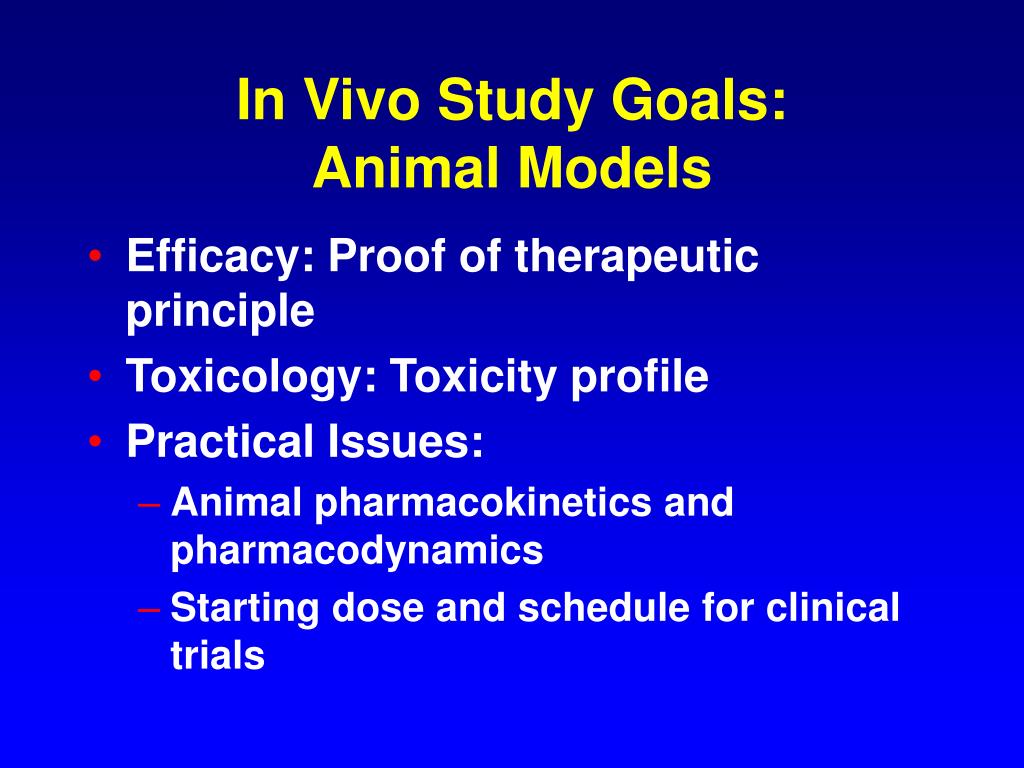 In Vivo Study Goals:
Animal Models

• Efficacy: Proof of therapeutic principle
• Toxicology: Toxicity profile
• Practical Issues:
– Animal pharmacokinetics and pharmacodynamics
– Starting dose and schedule for clinical trials